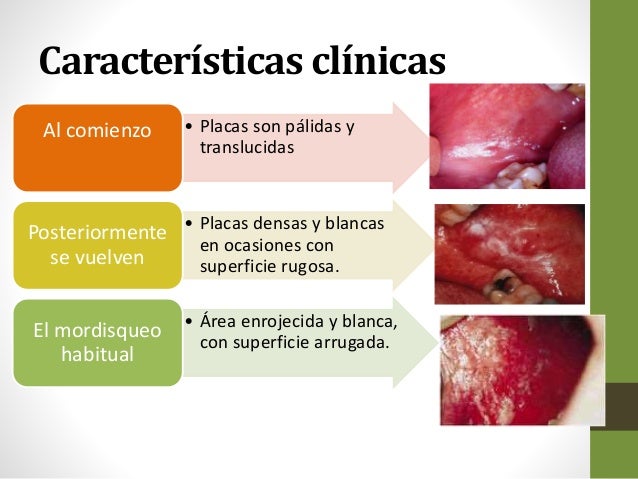 Características clínicas

Al comienzo

• Placas son pálidas y translucidas

Posteriormente se vuelven

• Placas densas y blancas en ocasiones con superficie rugosa.

El mordisqueo habitual

• Área enrojecida y blanca, con superficie arrugada.